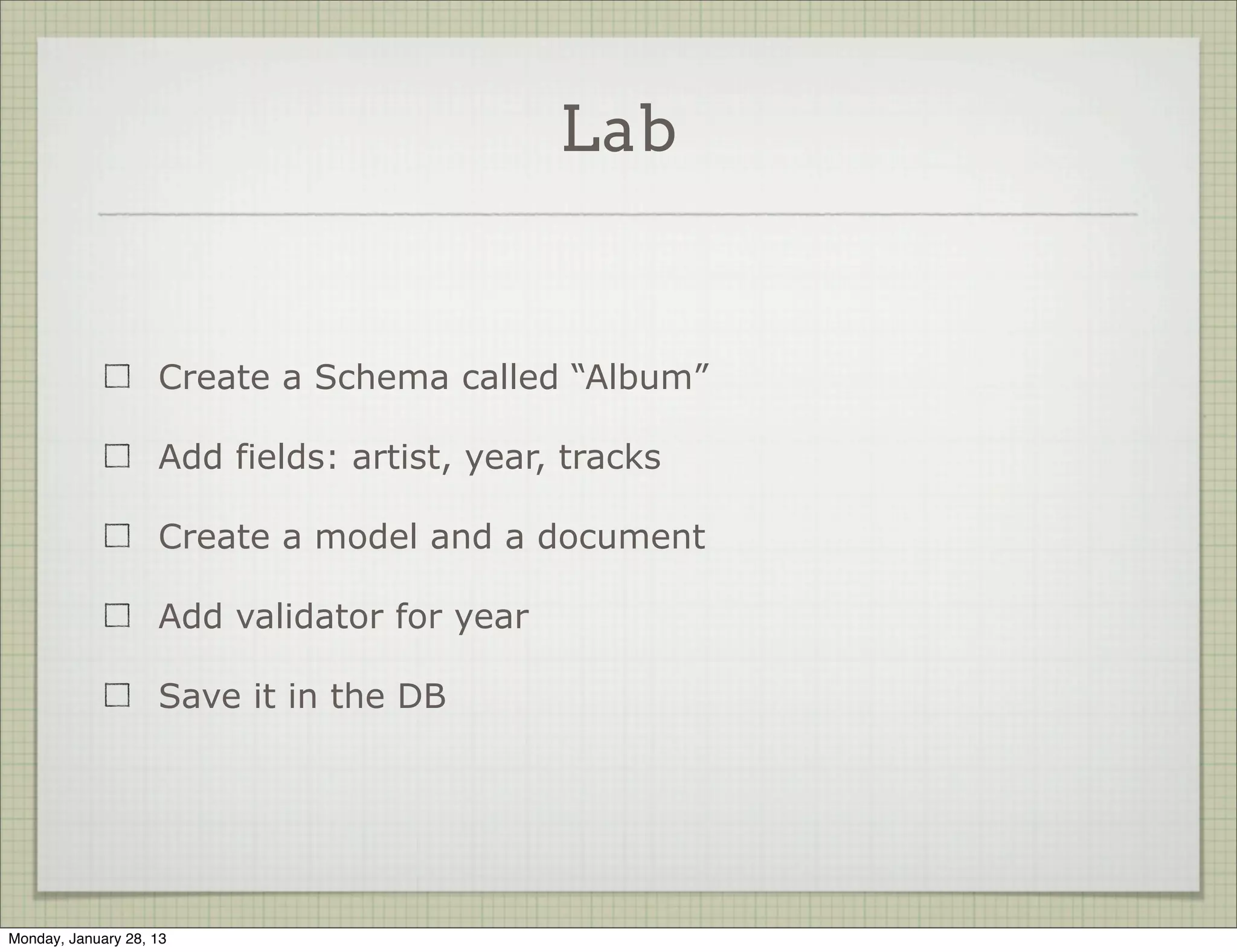 Lab

☐ Create a Schema called “Album”

☐ Add fields: artist, year, tracks

☐ Create a model and a document

☐ Add validator for year

☐ Save it in the DB

Monday, January 28, 13